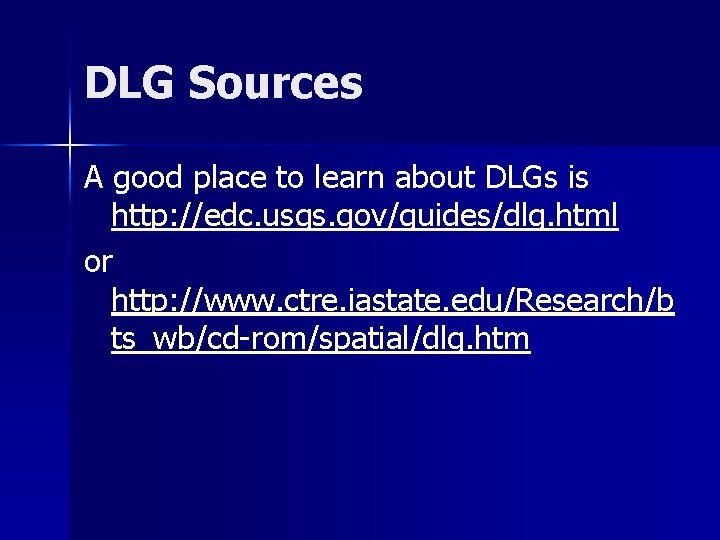 DLG Sources

A good place to learn about DLGs is http://edc.usgs.gov/guides/dlg.html

or http://www.ctre.iastate.edu/Research/bts_wb/cd-rom/spatial/dlg.htm